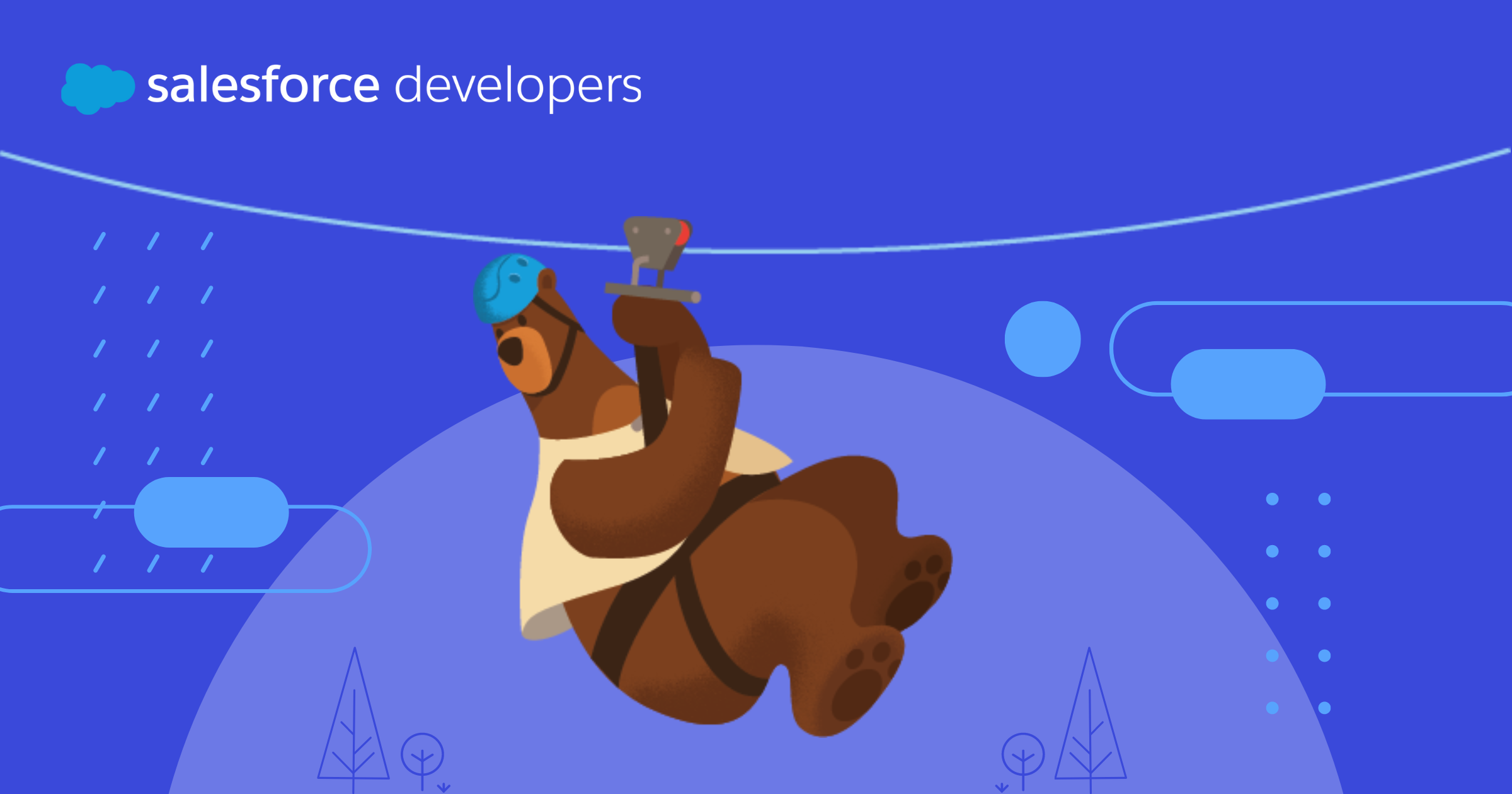 salesforce developers